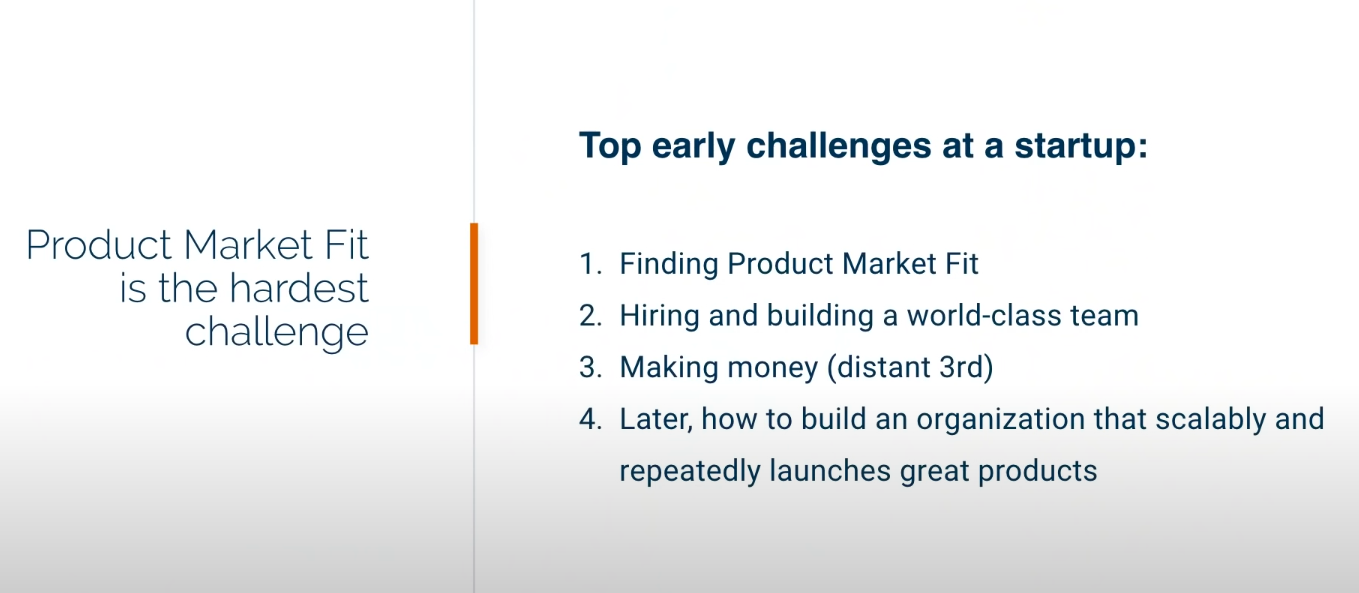 Product Market Fit is the hardest challenge

Top early challenges at a startup:

1. Finding Product Market Fit
2. Hiring and building a world-class team
3. Making money (distant 3rd)
4. Later, how to build an organization that scalably and repeatedly launches great products